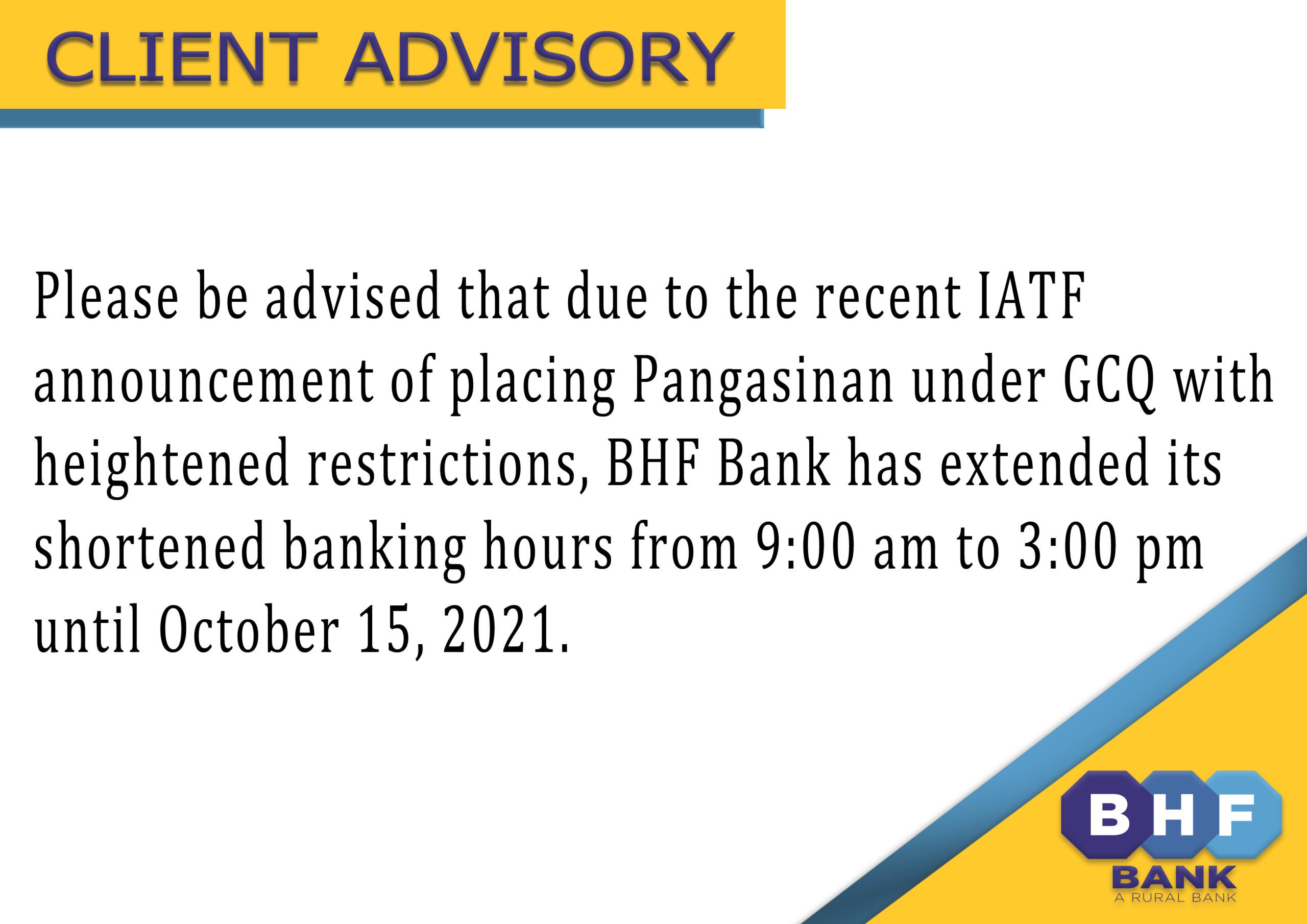 CLIENT ADVISORY

Please be advised that due to the recent IATF announcement of placing Pangasinan under GCQ with heightened restrictions, BHF Bank has extended its shortened banking hours from 9:00 am to 3:00 pm until October 15, 2021.

BHF
BANK
A RURAL BANK